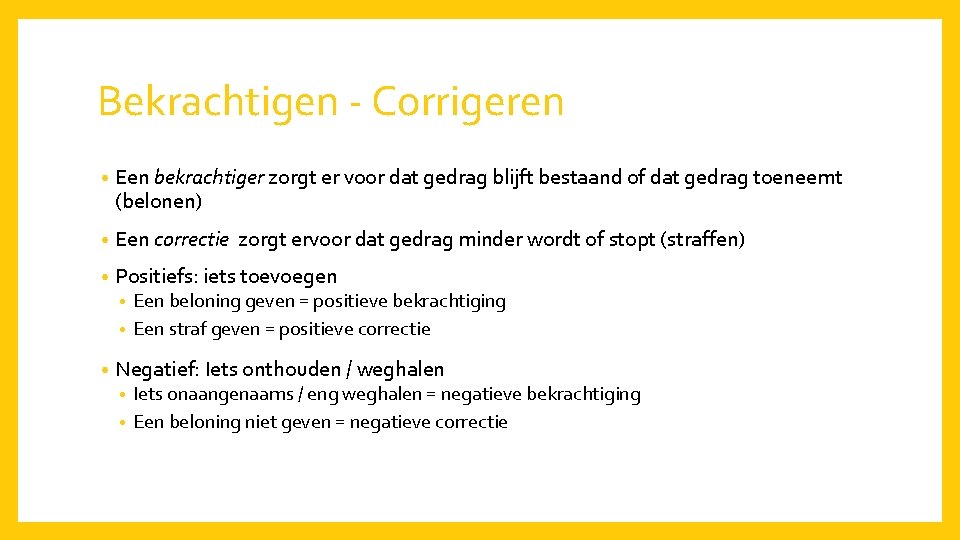 Bekrachtigen - Corrigeren

• Een bekrachtiger zorgt er voor dat gedrag blijft bestaand of dat gedrag toeneemt (belonen)

• Een correctie zorgt ervoor dat gedrag minder wordt of stopt (straffen)

• Positiefs: iets toevoegen
  • Een beloning geven = positieve bekrachtiging
  • Een straf geven = positieve correctie

• Negatief: Iets onthouden / weghalen
  • Iets onaangenaams / eng weghalen = negatieve bekrachtiging
  • Een beloning niet geven = negatieve correctie